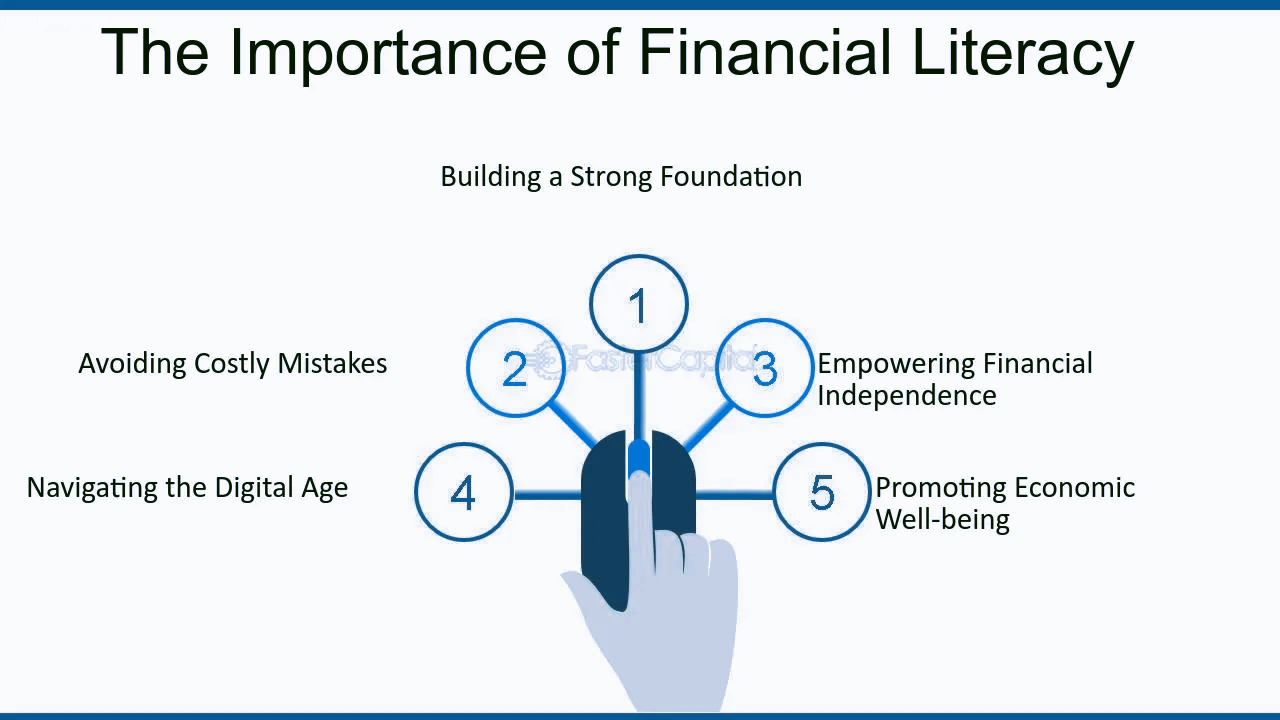 The Importance of Financial Literacy

Building a Strong Foundation

1

Avoiding Costly Mistakes

2

FasterCapital

3

Empowering Financial Independence

Navigating the Digital Age

4

5

Promoting Economic Well-being